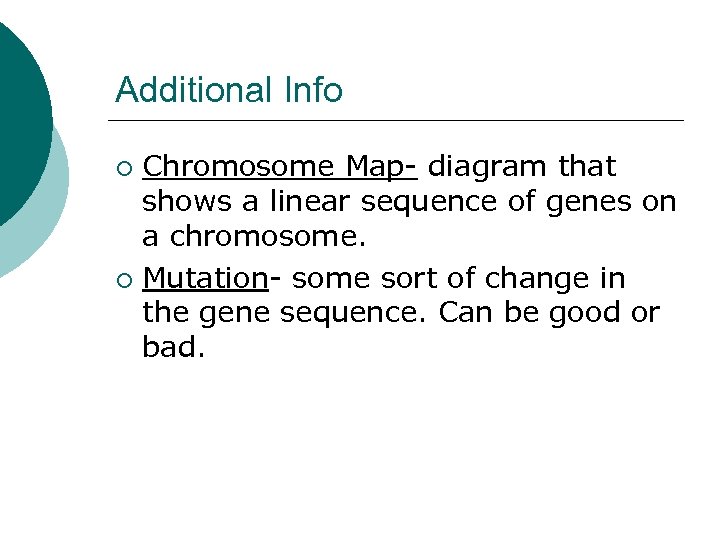 Additional Info

○ Chromosome Map- diagram that shows a linear sequence of genes on a chromosome.

○ Mutation- some sort of change in the gene sequence. Can be good or bad.